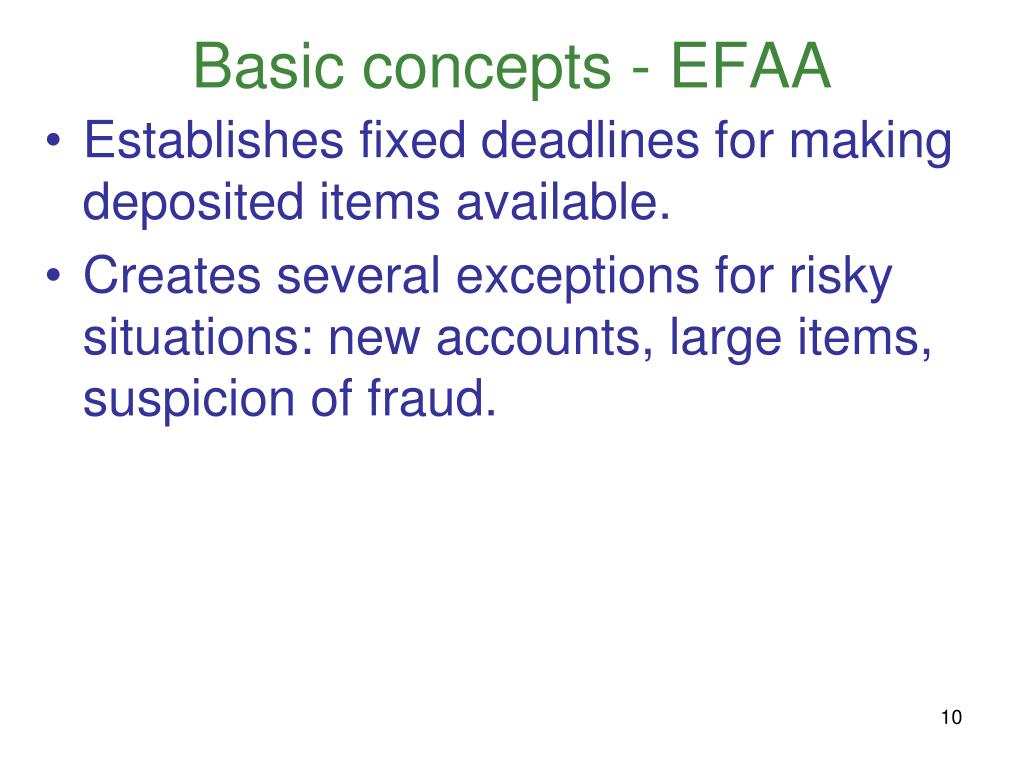 Basic concepts - EFAA

• Establishes fixed deadlines for making deposited items available.

• Creates several exceptions for risky situations: new accounts, large items, suspicion of fraud.

10